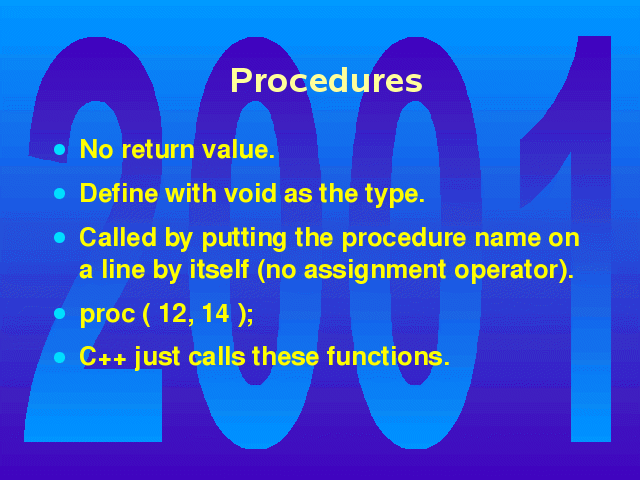 2001

Procedures

- No return value.
- Define with void as the type.
- Called by putting the procedure name on a line by itself (no assignment operator).
- proc ( 12, 14 );
- C++ just calls these functions.